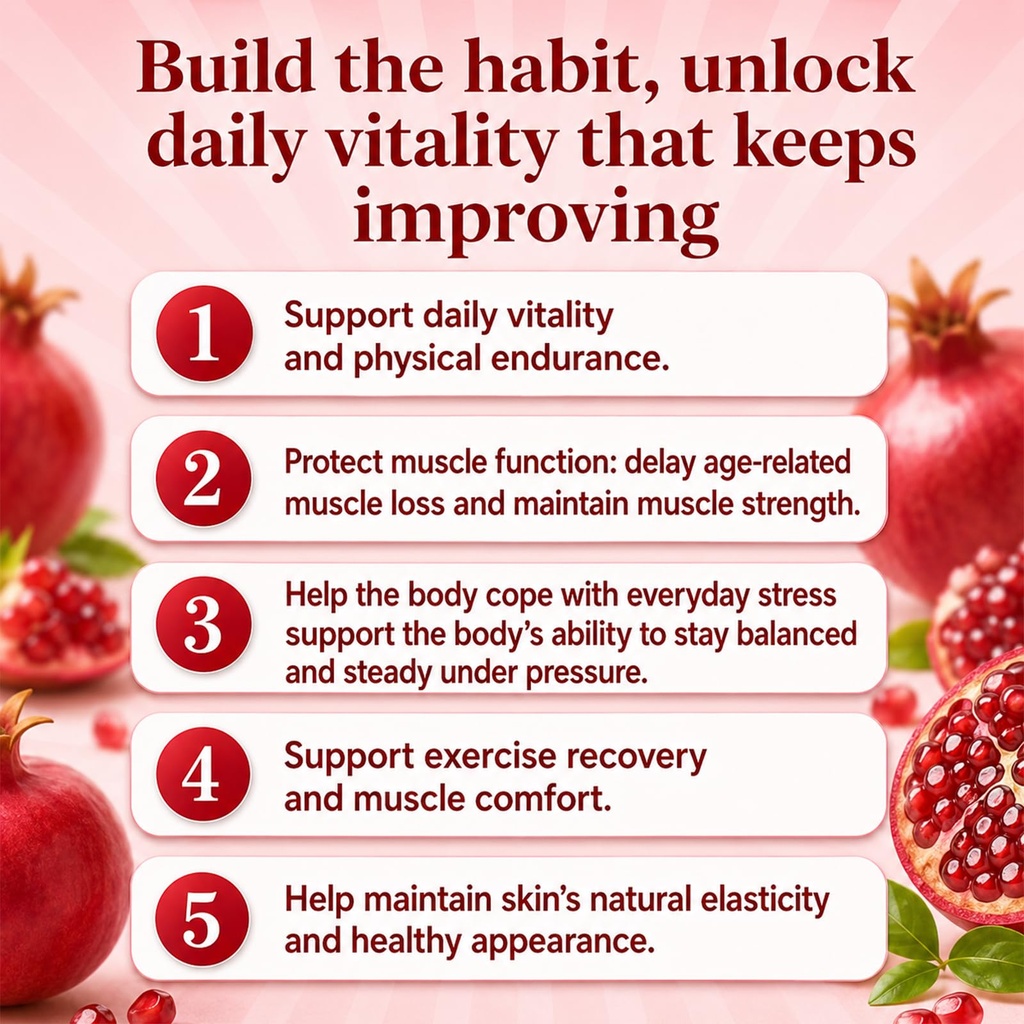 Build the habit, unlock daily vitality that keeps improving

1
Support daily vitality and physical endurance.

2
Protect muscle function: delay age-related muscle loss and maintain muscle strength.

3
Help the body cope with everyday stress support the body's ability to stay balanced and steady under pressure.

4
Support exercise recovery and muscle comfort.

5
Help maintain skin's natural elasticity and healthy appearance.